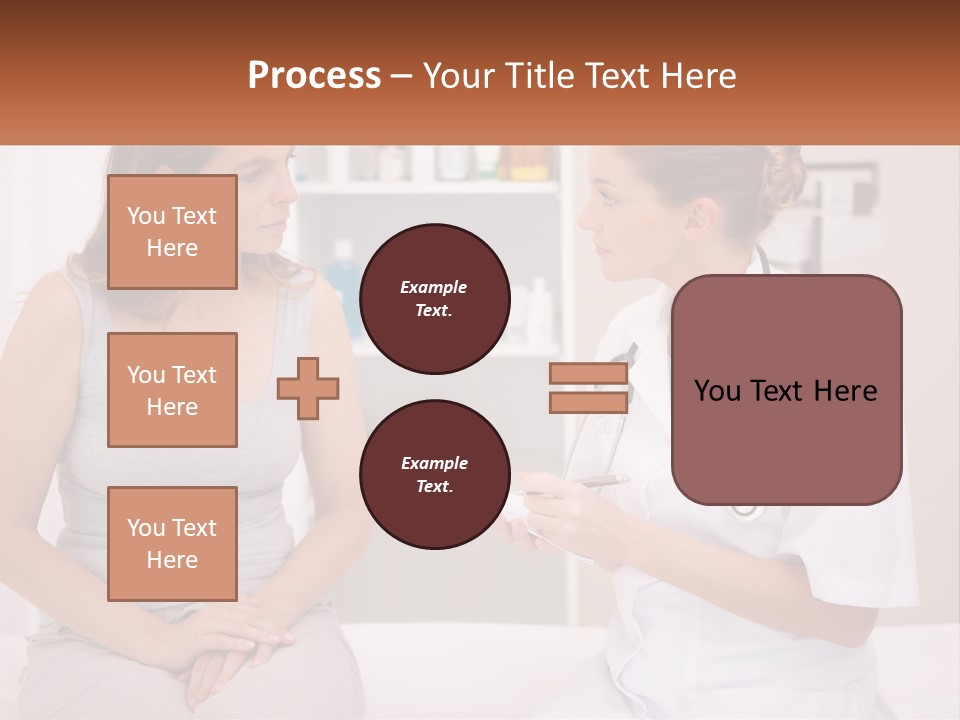 Process – Your Title Text Here

You Text Here

You Text Here

You Text Here

Example Text.

Example Text.

You Text Here